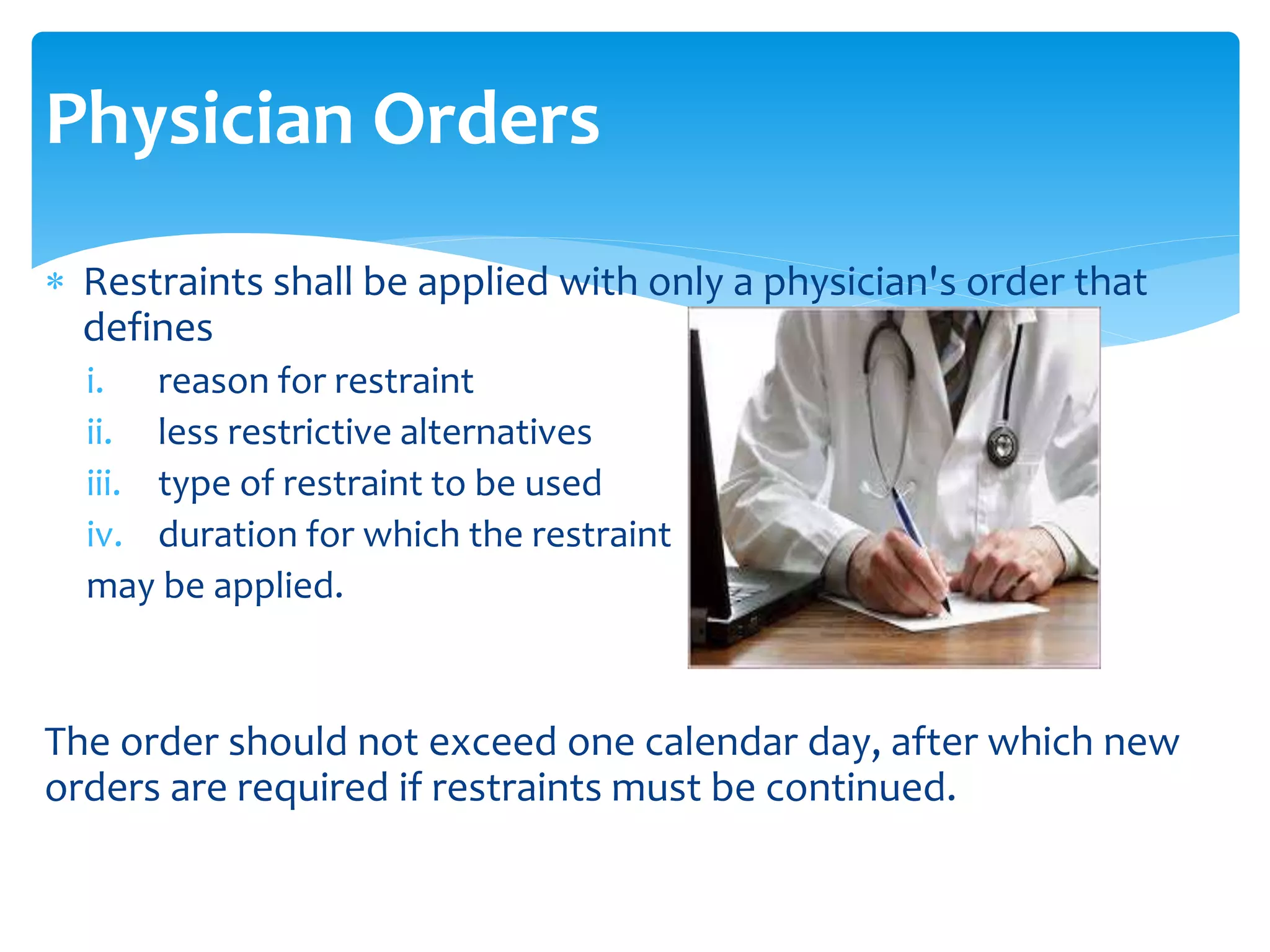 Physician Orders

* Restraints shall be applied with only a physician's order that defines
i. reason for restraint
ii. less restrictive alternatives
iii. type of restraint to be used
iv. duration for which the restraint
may be applied.

The order should not exceed one calendar day, after which new orders are required if restraints must be continued.